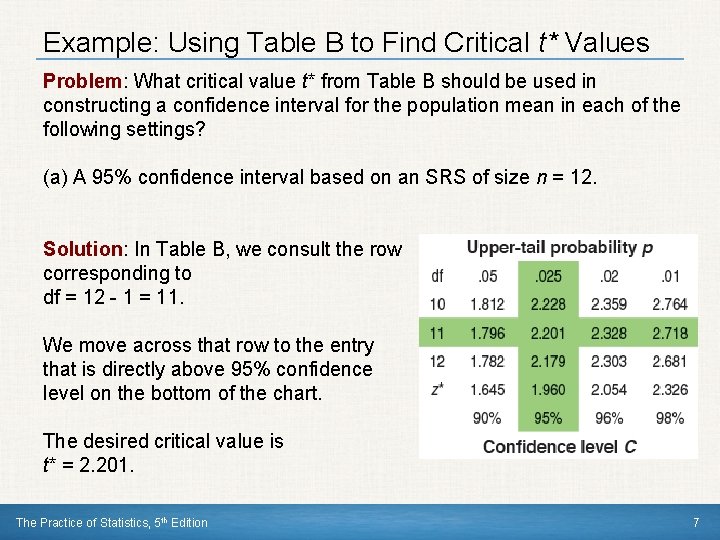 Example: Using Table B to Find Critical $t^*$ Values

Problem: What critical value $t^*$ from Table B should be used in constructing a confidence interval for the population mean in each of the following settings?

(a) A 95% confidence interval based on an SRS of size $n$ = 12.

Solution: In Table B, we consult the row corresponding to df = 12 - 1 = 11.

We move across that row to the entry that is directly above 95% confidence level on the bottom of the chart.

The desired critical value is $t^*$ = 2.201.

Upper-tail probability $p$

| df | .05 | .025 | .02 | .01 |
|---|---|---|---|---|
| 10 | 1.812 | 2.228 | 2.359 | 2.764 |
| 11 | 1.796 | 2.201 | 2.328 | 2.718 |
| 12 | 1.782 | 2.179 | 2.303 | 2.681 |
| $z^*$ | 1.645 | 1.960 | 2.054 | 2.326 |
| | 90% | 95% | 96% | 98% |

Confidence level $C$

The Practice of Statistics, 5th Edition

7